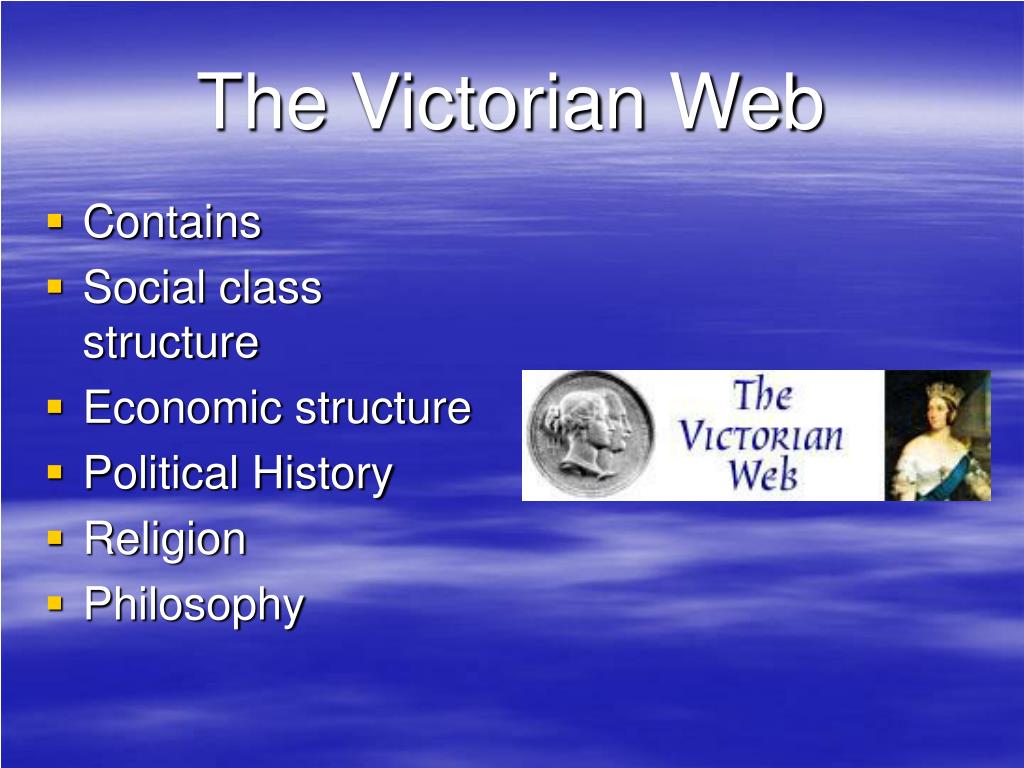 The Victorian Web

- Contains
- Social class structure
- Economic structure
- Political History
- Religion
- Philosophy

The Victorian Web